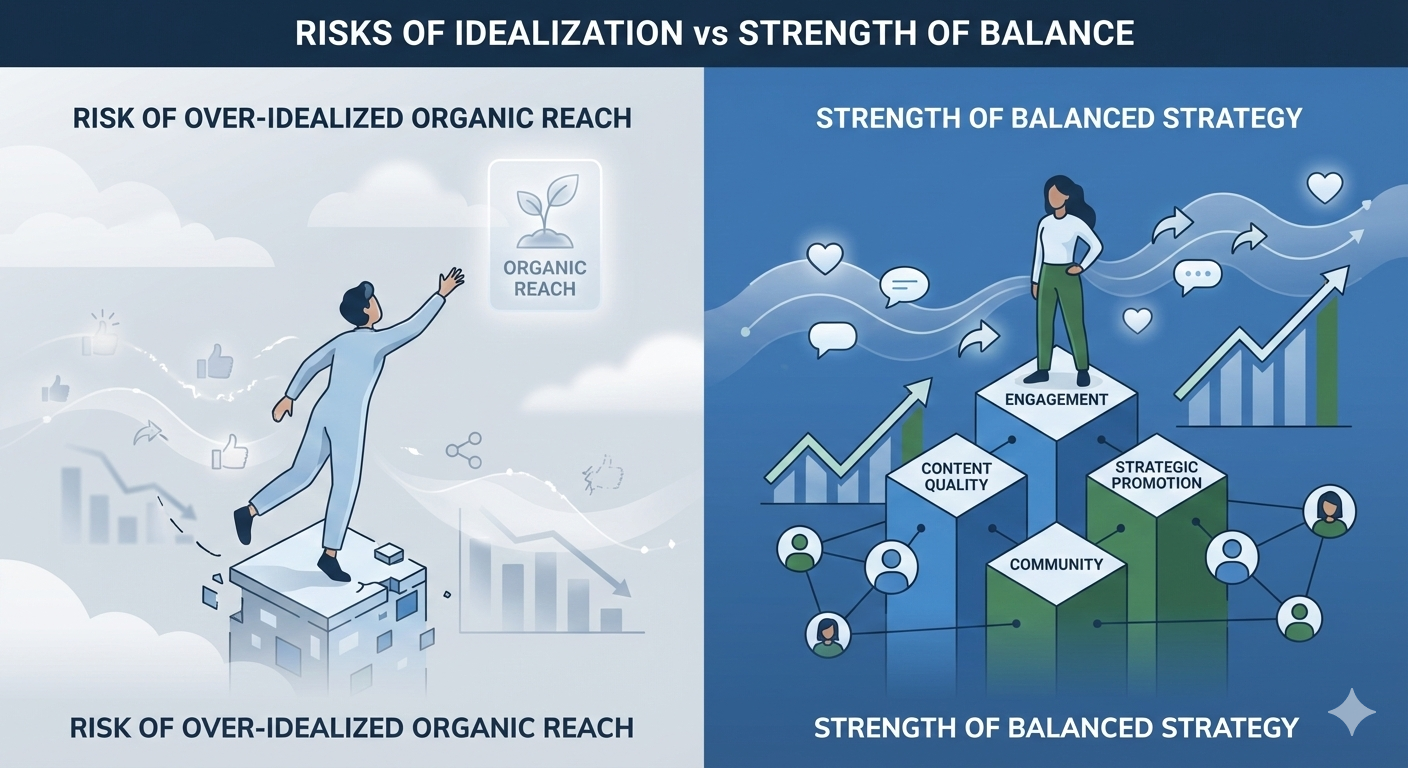 RISKS OF IDEALIZATION vs STRENGTH OF BALANCE

RISK OF OVER-IDEALIZED ORGANIC REACH

ORGANIC REACH

RISK OF OVER-IDEALIZED ORGANIC REACH

STRENGTH OF BALANCED STRATEGY

ENGAGEMENT

CONTENT QUALITY

STRATEGIC PROMOTION

COMMUNITY

STRENGTH OF BALANCED STRATEGY